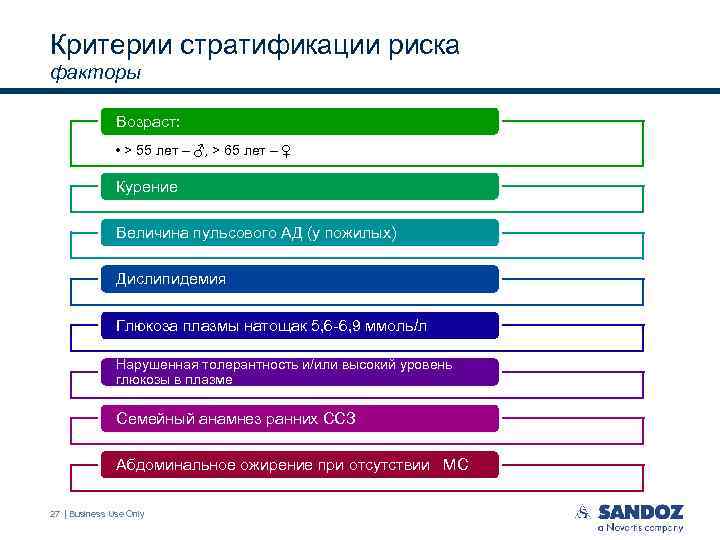 Критерии стратификации риска
факторы

Возраст:

• > 55 лет – ♂, > 65 лет – ♀

Курение

Величина пульсового АД (у пожилых)

Дислипидемия

Глюкоза плазмы натощак 5,6-6,9 ммоль/л

Нарушенная толерантность и/или высокий уровень глюкозы в плазме

Семейный анамнез ранних ССЗ

Абдоминальное ожирение при отсутствии МС

27 | Business Use Only

SANDOZ
a Novartis company